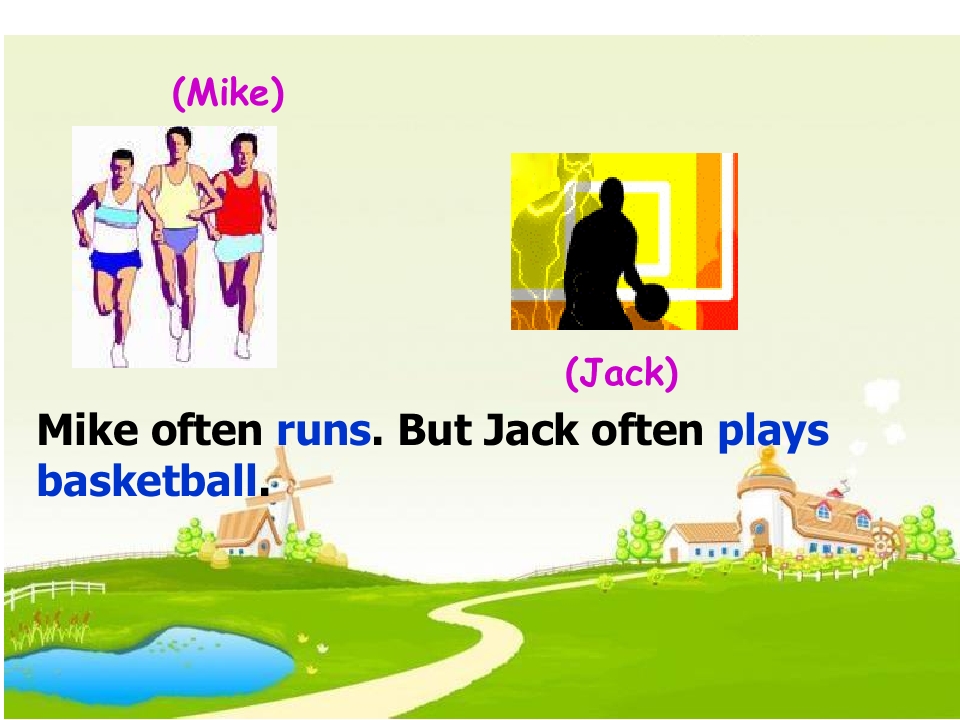 (Mike)

(Jack)

Mike often runs. But Jack often plays basketball.